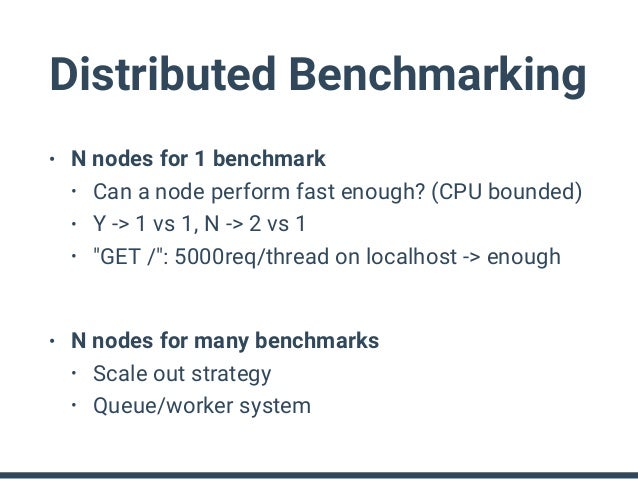 Distributed Benchmarking

• N nodes for 1 benchmark
  • Can a node perform fast enough? (CPU bounded)
  • Y -> 1 vs 1, N -> 2 vs 1
  • "GET /": 5000req/thread on localhost -> enough

• N nodes for many benchmarks
  • Scale out strategy
  • Queue/worker system